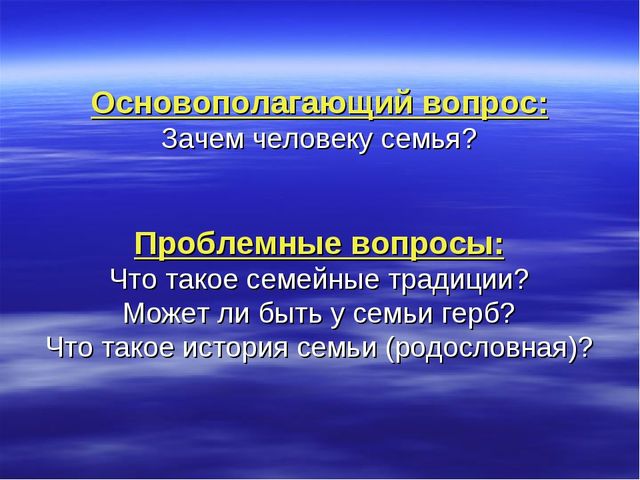 Основополагающий вопрос:
Зачем человеку семья?

Проблемные вопросы:
Что такое семейные традиции?
Может ли быть у семьи герб?
Что такое история семьи (родословная)?